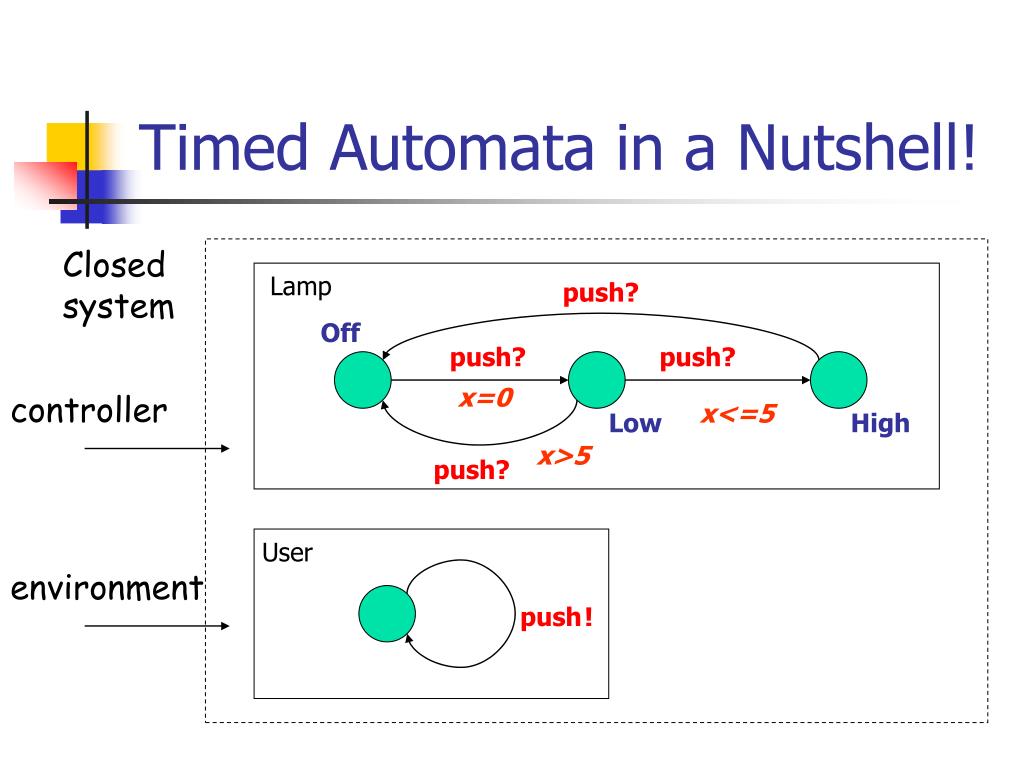 Timed Automata in a Nutshell!

Closed system

controller

environment

Lamp

push?

Off

push?

push?

x=0

Low

x<=5

High

push?

x>5

User

push!